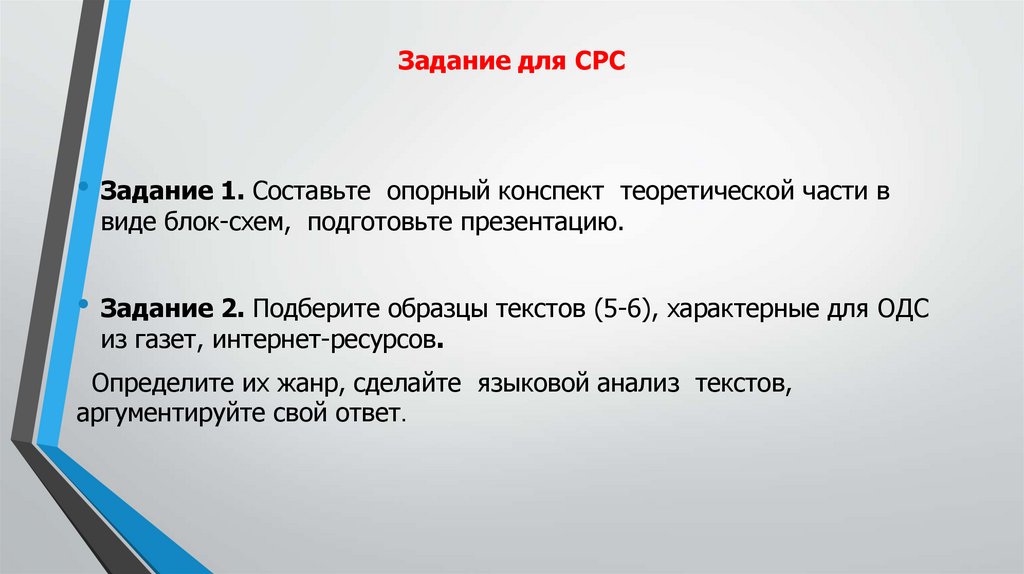 Задание для СРС

• Задание 1. Составьте опорный конспект теоретической части в виде блок-схем, подготовьте презентацию.

• Задание 2. Подберите образцы текстов (5-6), характерные для ОДС из газет, интернет-ресурсов.

Определите их жанр, сделайте языковой анализ текстов, аргументируйте свой ответ.